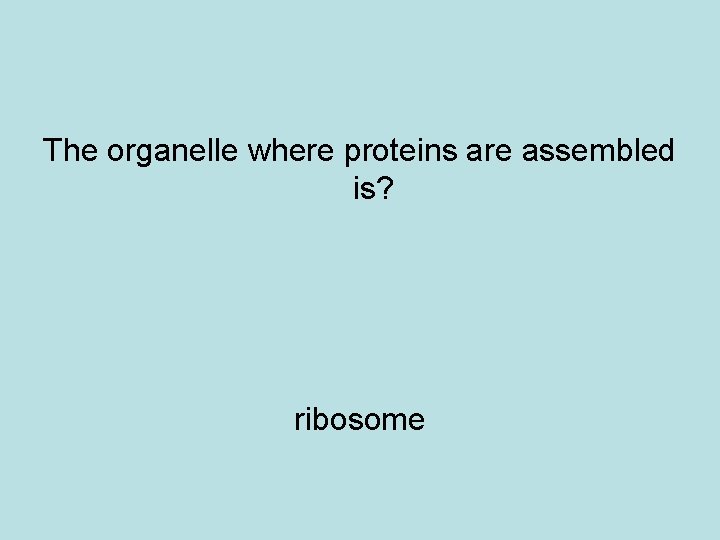 The organelle where proteins are assembled is?

ribosome